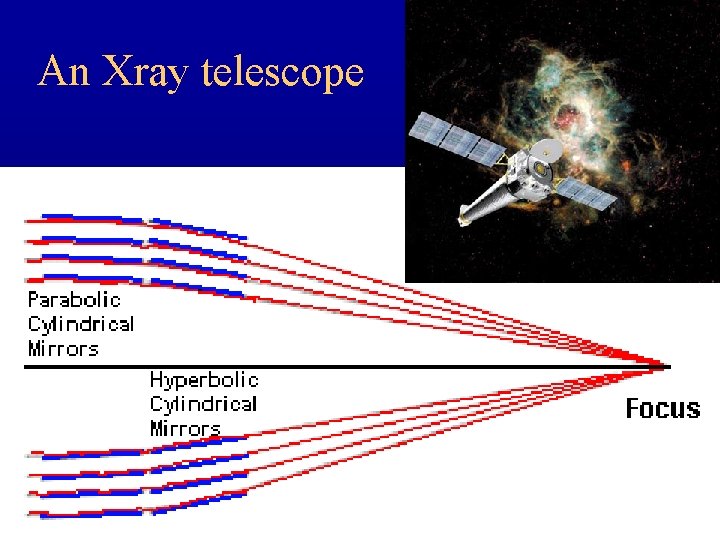 An Xray telescope

Parabolic Cylindrical Mirrors

Hyperbolic Cylindrical Mirrors

Focus